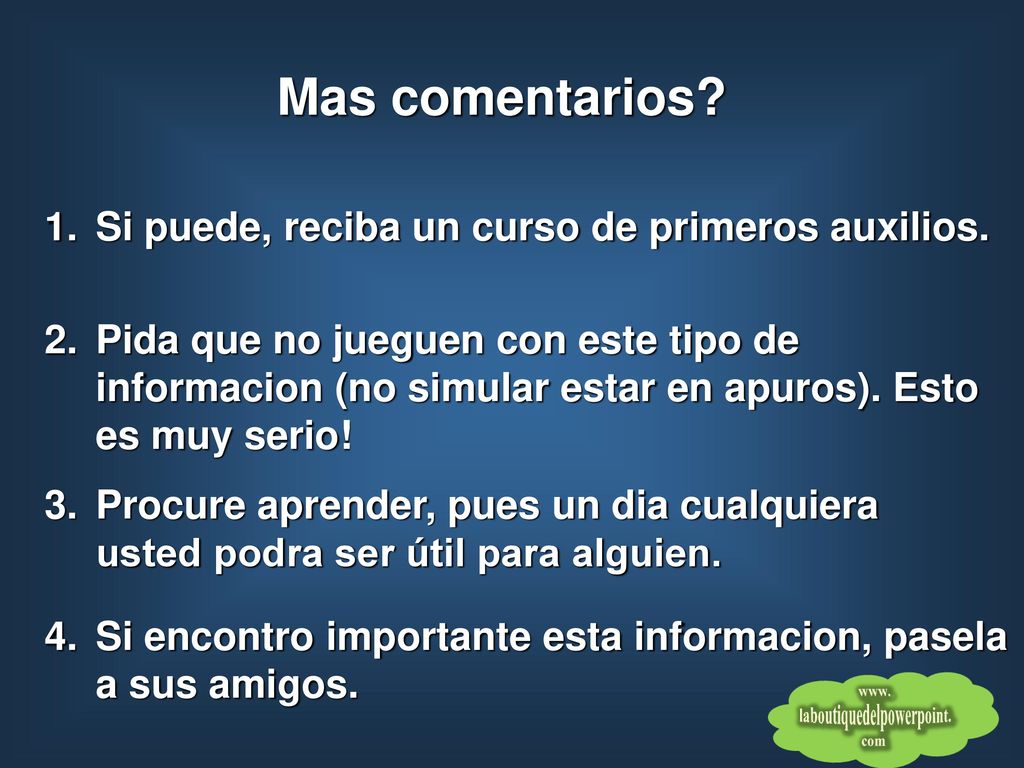 Mas comentarios?

1. Si puede, reciba un curso de primeros auxilios.

2. Pida que no jueguen con este tipo de informacion (no simular estar en apuros). Esto es muy serio!

3. Procure aprender, pues un dia cualquiera usted podra ser útil para alguien.

4. Si encontro importante esta informacion, pasela a sus amigos.

www.
laboutiquedelpowerpoint.
com